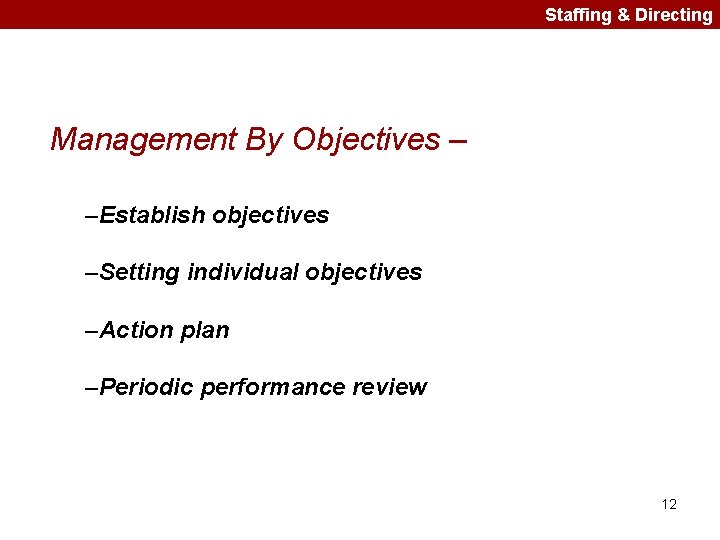 Staffing & Directing

Management By Objectives –

–Establish objectives

–Setting individual objectives

–Action plan

–Periodic performance review

12